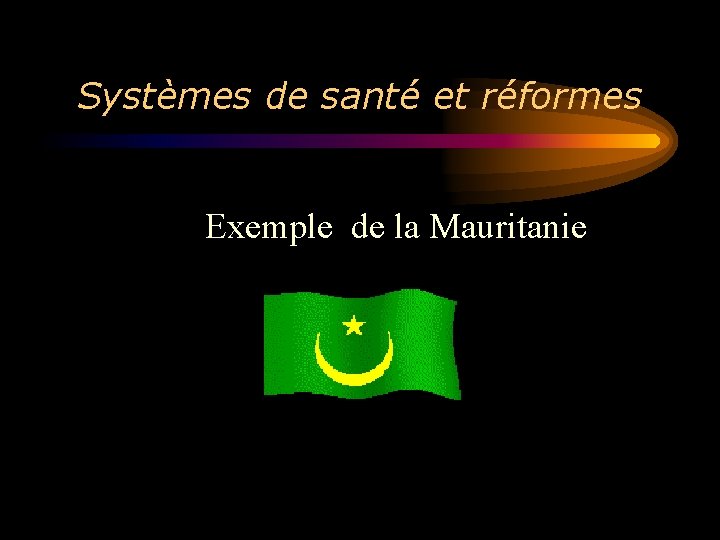 Systèmes de santé et réformes

Exemple de la Mauritanie